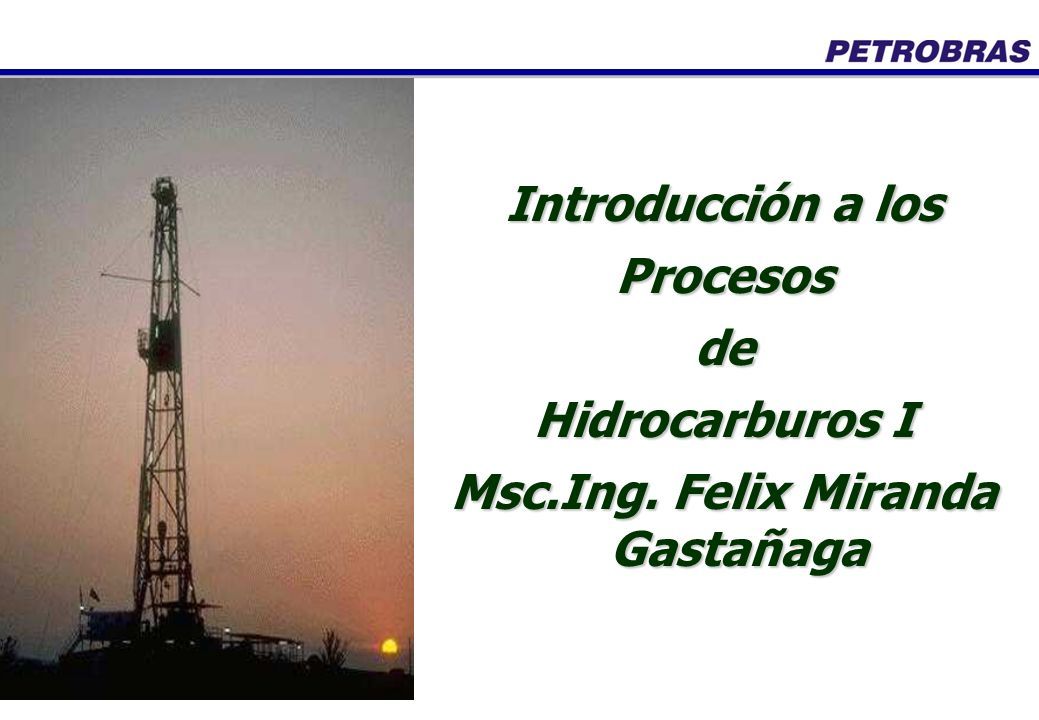 PETROBRAS

Introducción a los Procesos de Hidrocarburos I
Msc.Ing. Felix Miranda Gastañaga